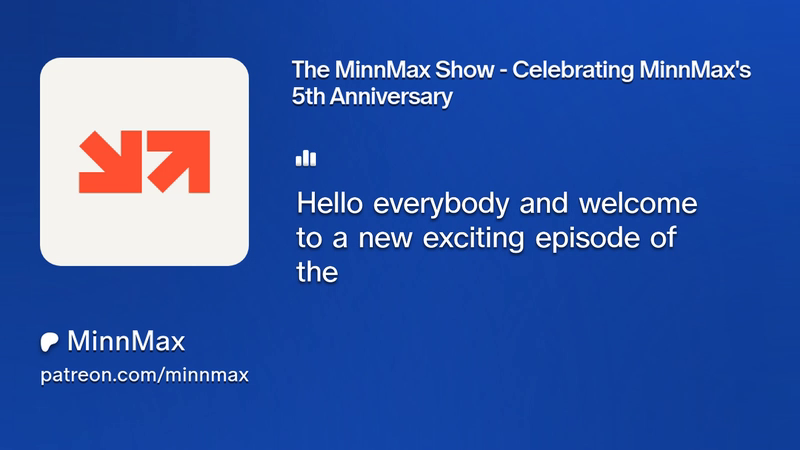 The MinnMax Show - Celebrating MinnMax's 5th Anniversary

Hello everybody and welcome to a new exciting episode of the

MinnMax
patreon.com/minnmax